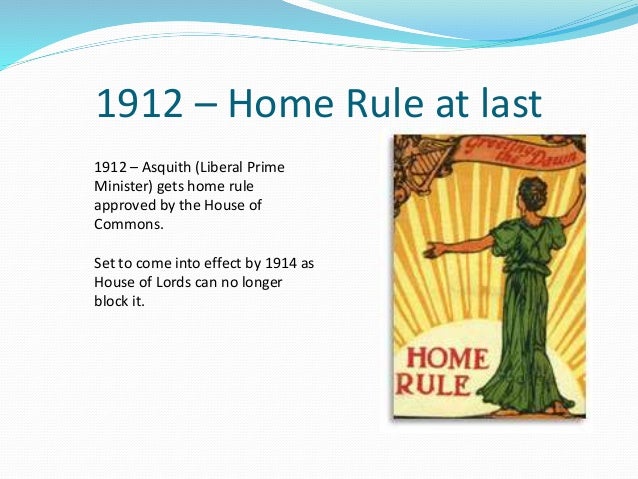 1912 – Home Rule at last

1912 – Asquith (Liberal Prime Minister) gets home rule approved by the House of Commons.

Set to come into effect by 1914 as House of Lords can no longer block it.

Greeting the Dawn

HOME RULE